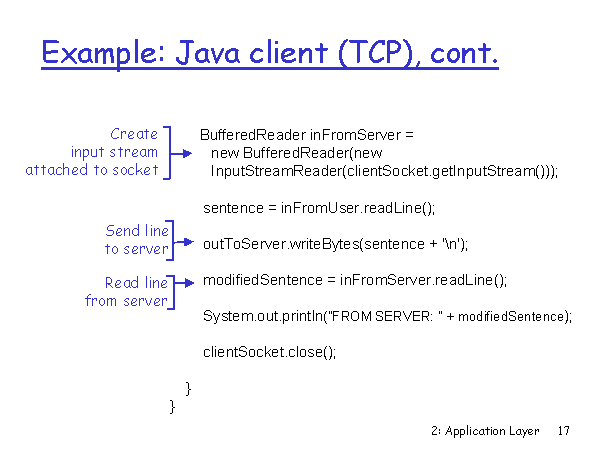 Example: Java client (TCP), cont.

Create input stream attached to socket

BufferedReader inFromServer =
  new BufferedReader(new
  InputStreamReader(clientSocket.getInputStream()));

sentence = inFromUser.readLine();

Send line to server

outToServer.writeBytes(sentence + '\n');

Read line from server

modifiedSentence = inFromServer.readLine();

System.out.println("FROM SERVER: " + modifiedSentence);

clientSocket.close();

}
}

2: Application Layer 17